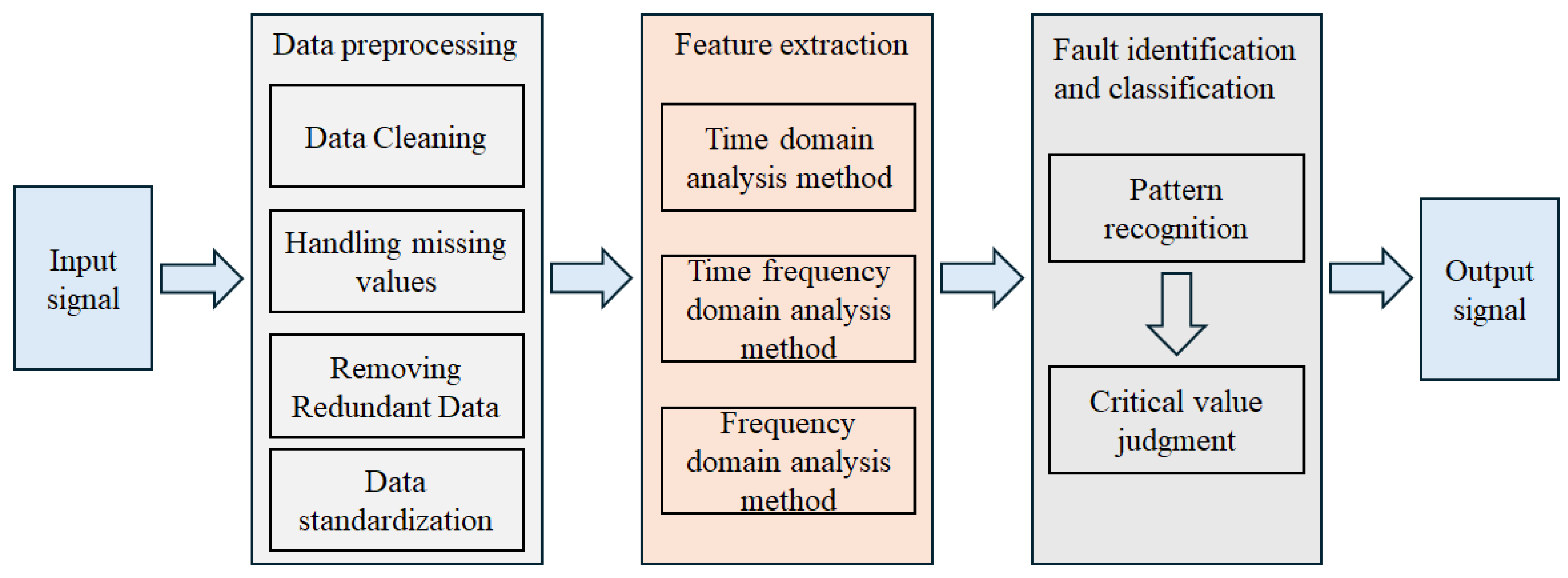 Input signal

Data preprocessing

Data Cleaning

Handling missing values

Removing Redundant Data

Data standardization

Feature extraction

Time domain analysis method

Time frequency domain analysis method

Frequency domain analysis method

Fault identification and classification

Pattern recognition

Critical value judgment

Output signal